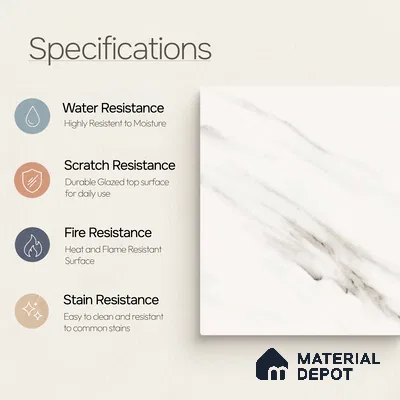 Specifications

Water Resistance
Highly Resistent to Moisture

Scratch Resistance
Durable Glazed top surface for daily use

Fire Resistance
Heat and Flame Resistant Surface

Stain Resistance
Easy to clean and resistant to common stains

MATERIAL DEPOT